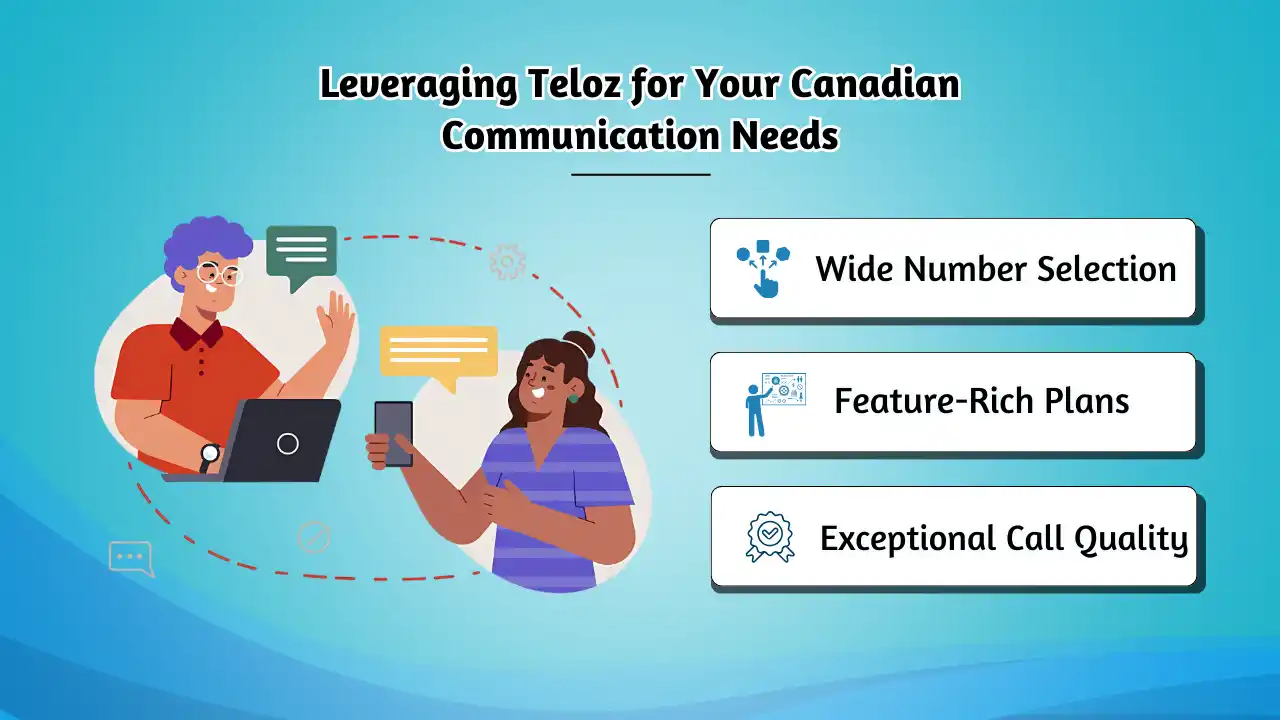 Leveraging Teloz for Your Canadian Communication Needs

Wide Number Selection

Feature-Rich Plans

Exceptional Call Quality